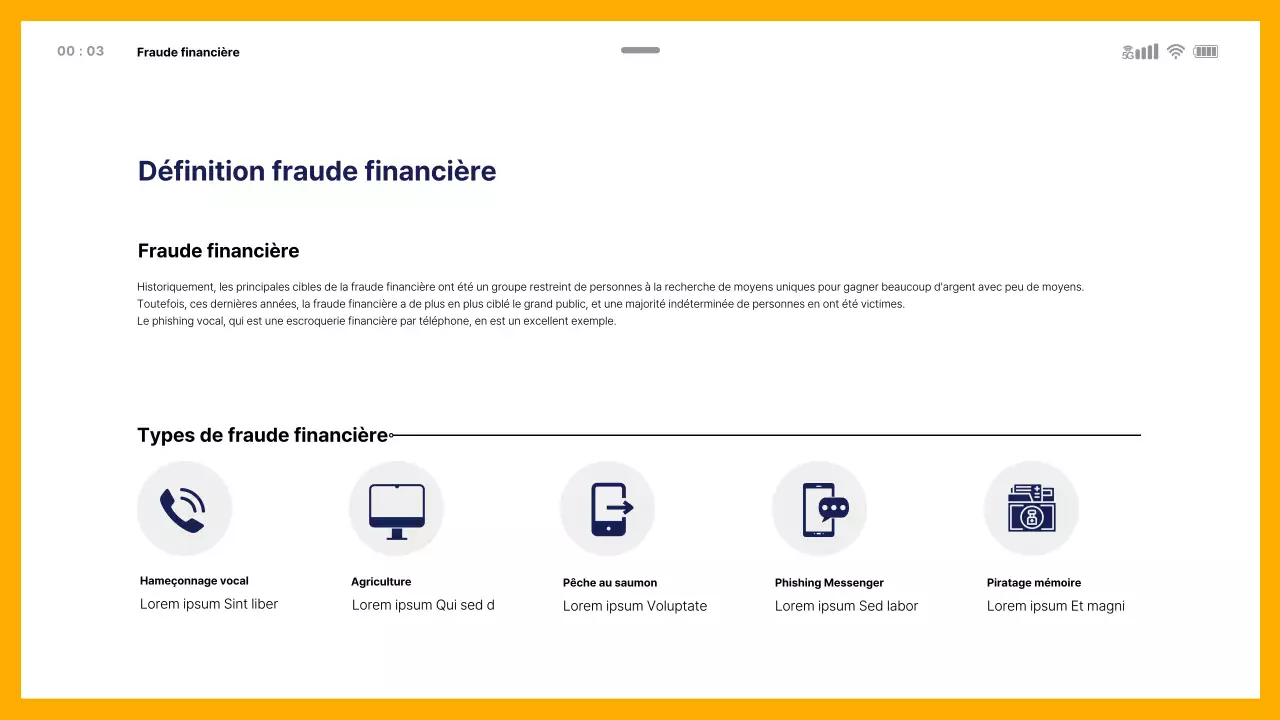 00 : 03 Fraude financière

5G

Définition fraude financière

Fraude financière

Historiquement, les principales cibles de la fraude financière ont été un groupe restreint de personnes à la recherche de moyens uniques pour gagner beaucoup d'argent avec peu de moyens.
Toutefois, ces dernières années, la fraude financière a de plus en plus ciblé le grand public, et une majorité indéterminée de personnes en ont été victimes.
Le phishing vocal, qui est une escroquerie financière par téléphone, en est un excellent exemple.

Types de fraude financière

Hameçonnage vocal
Lorem ipsum Sint liber

Agriculture
Lorem ipsum Qui sed d

Pêche au saumon
Lorem ipsum Voluptate

Phishing Messenger
Lorem ipsum Sed labor

Piratage mémoire
Lorem ipsum Et magni